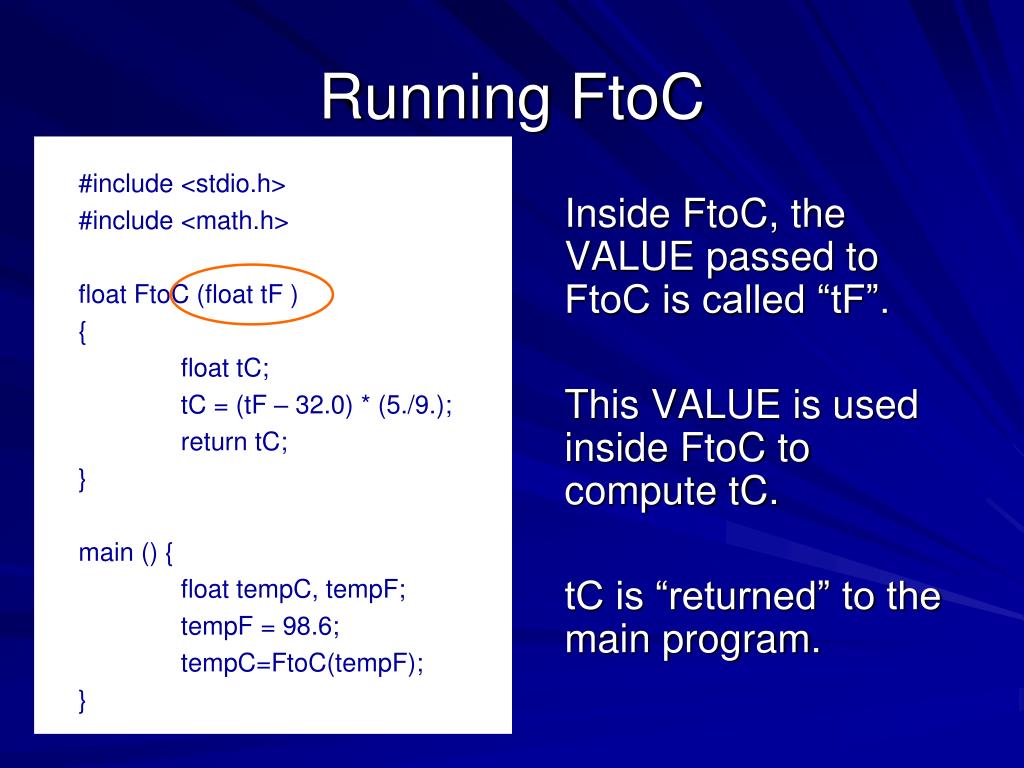 Running FtoC

#include <stdio.h>
#include <math.h>

float FtoC (float tF )
{
float tC;
tC = (tF – 32.0) * (5./9.);
return tC;
}

main () {
float tempC, tempF;
tempF = 98.6;
tempC=FtoC(tempF);
}

Inside FtoC, the VALUE passed to FtoC is called “tF”.

This VALUE is used inside FtoC to compute tC.

tC is “returned” to the main program.